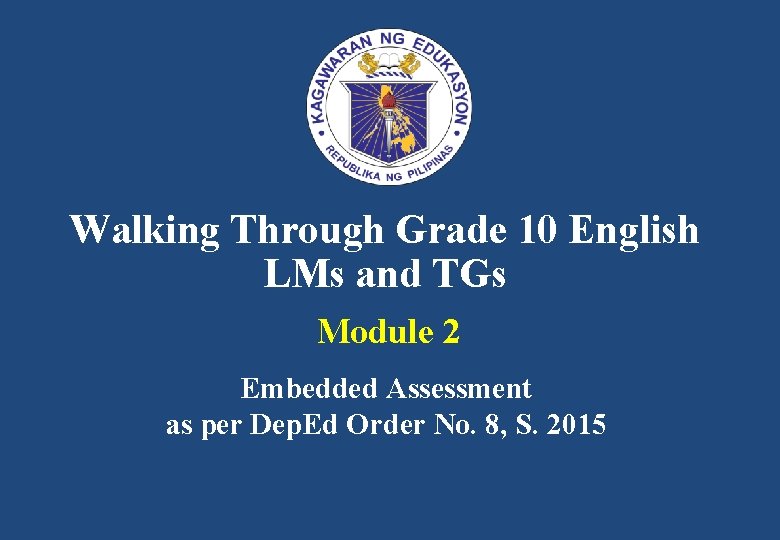 KAGAWARAN NG EDUKASYON
REPUBLIKA NG PILIPINAS

Walking Through Grade 10 English LMs and TGs

Module 2

Embedded Assessment
as per DepEd Order No. 8, S. 2015